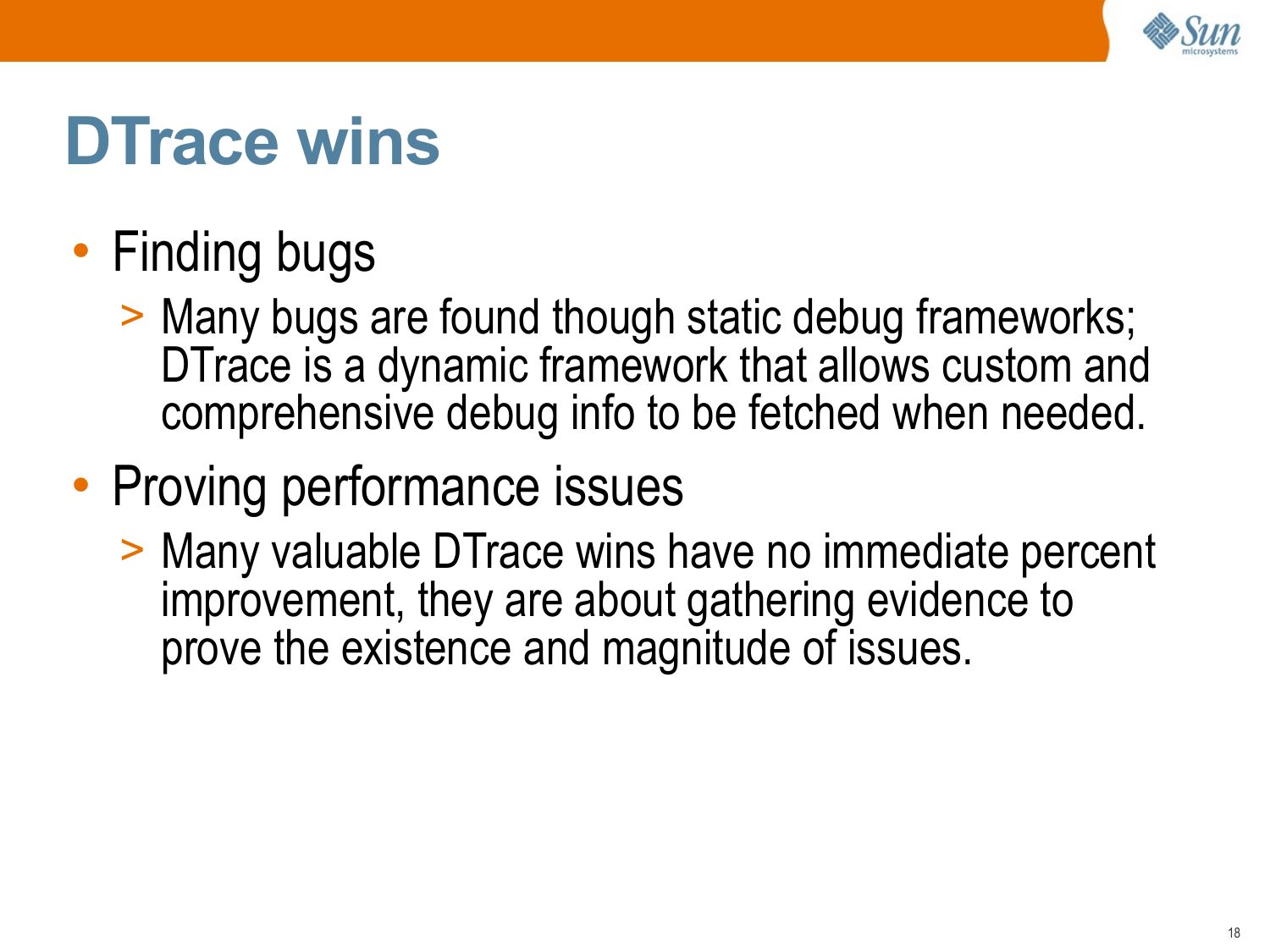 Sun microsystems

DTrace wins

• Finding bugs
> Many bugs are found though static debug frameworks; DTrace is a dynamic framework that allows custom and comprehensive debug info to be fetched when needed.

• Proving performance issues
> Many valuable DTrace wins have no immediate percent improvement, they are about gathering evidence to prove the existence and magnitude of issues.

18